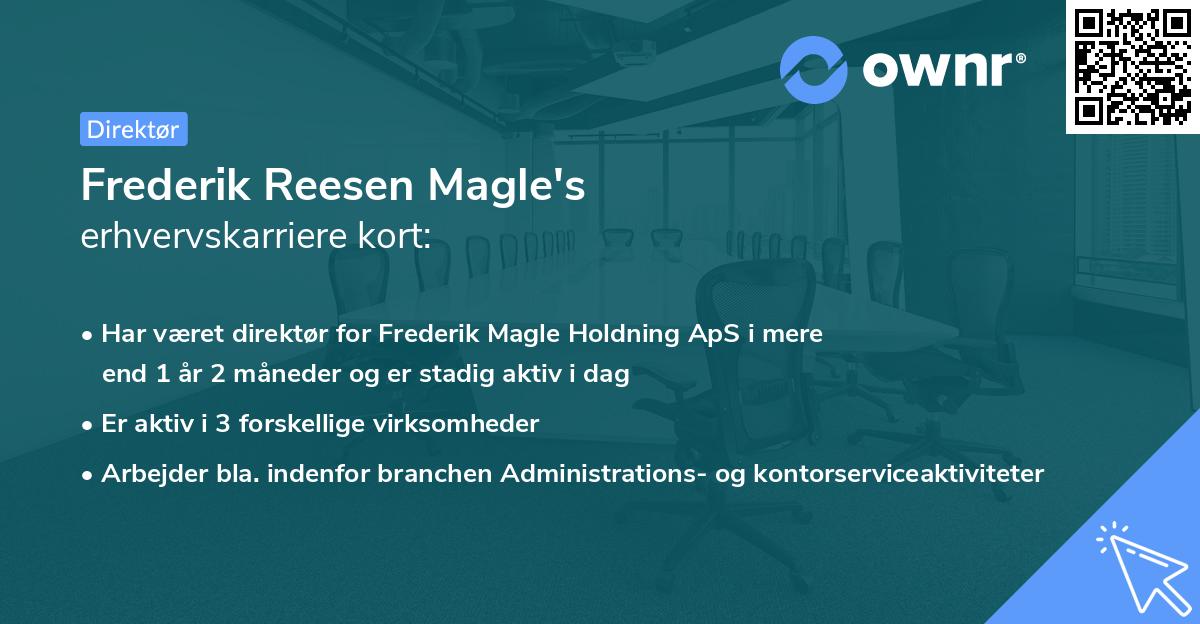 ownr®

Direktør

Frederik Reesen Magle's
erhvervskarriere kort:

• Har været direktør for Frederik Magle Holdning ApS i mere end 1 år 2 måneder og er stadig aktiv i dag
• Er aktiv i 3 forskellige virksomheder
• Arbejder bla. indenfor branchen Administrations- og kontorserviceaktiviteter